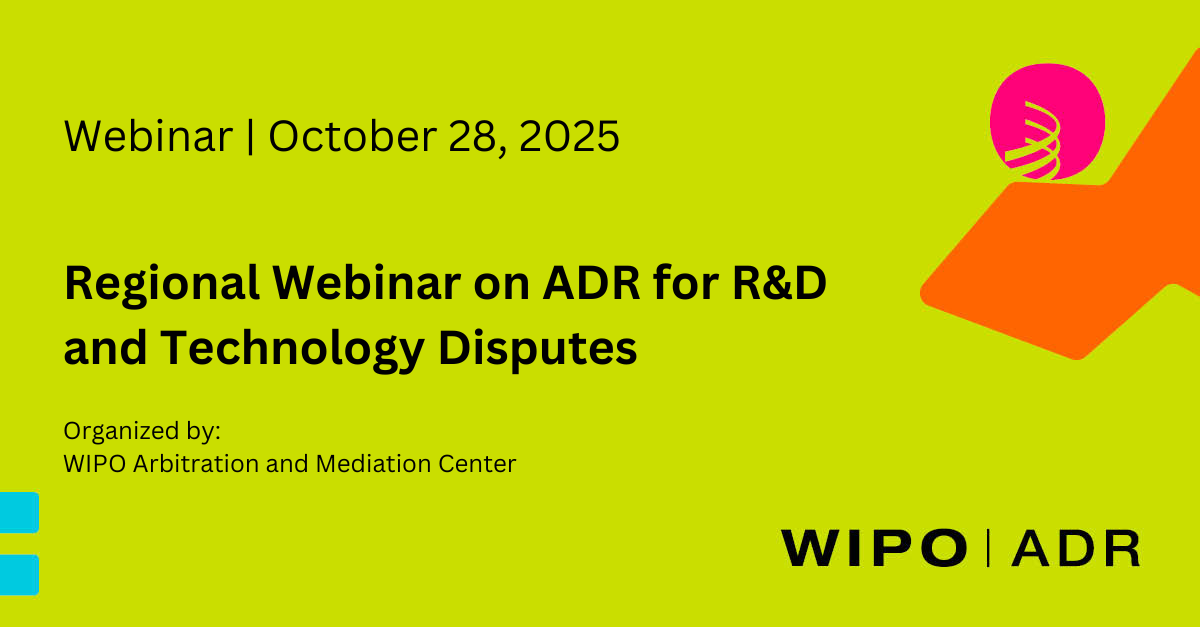 Webinar | October 28, 2025

Regional Webinar on ADR for R&D and Technology Disputes

Organized by:
WIPO Arbitration and Mediation Center

WIPO | ADR